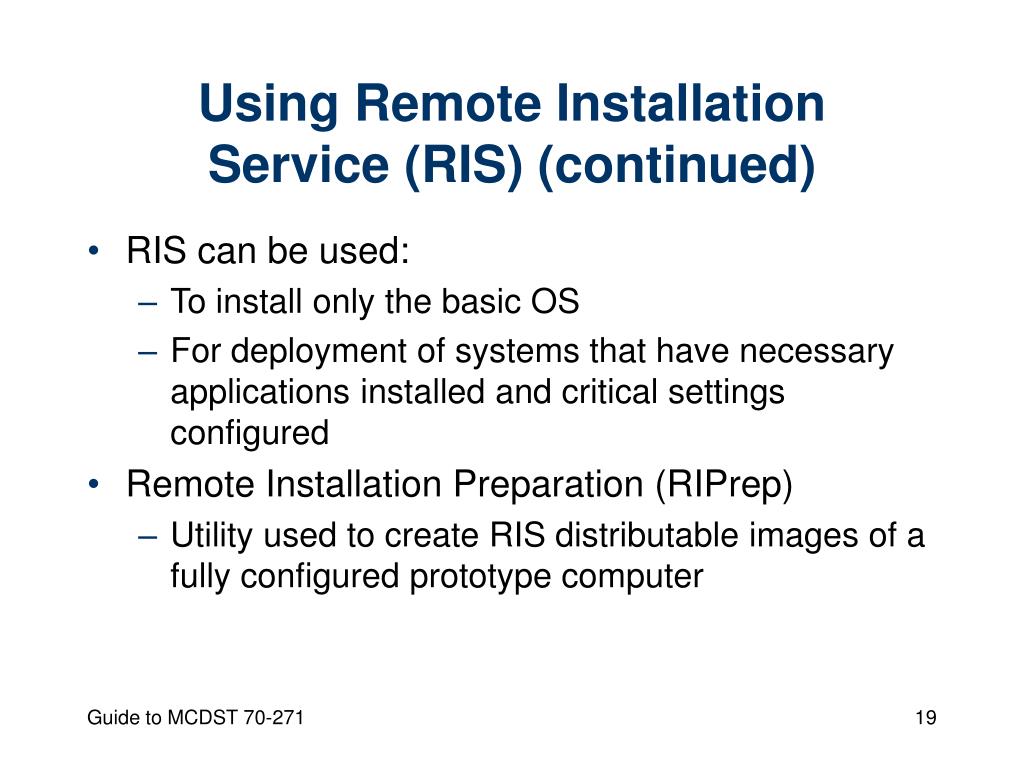 Using Remote Installation Service (RIS) (continued)

• RIS can be used:
– To install only the basic OS
– For deployment of systems that have necessary applications installed and critical settings configured
• Remote Installation Preparation (RIPrep)
– Utility used to create RIS distributable images of a fully configured prototype computer

Guide to MCDST 70-271

19